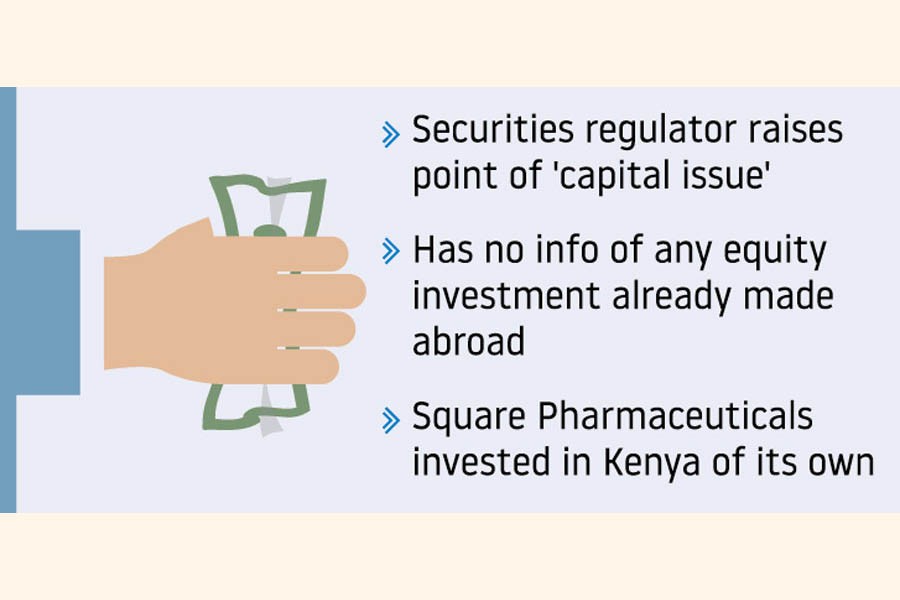 » Securities regulator raises point of 'capital issue'

» Has no info of any equity investment already made abroad

» Square Pharmaceuticals invested in Kenya of its own